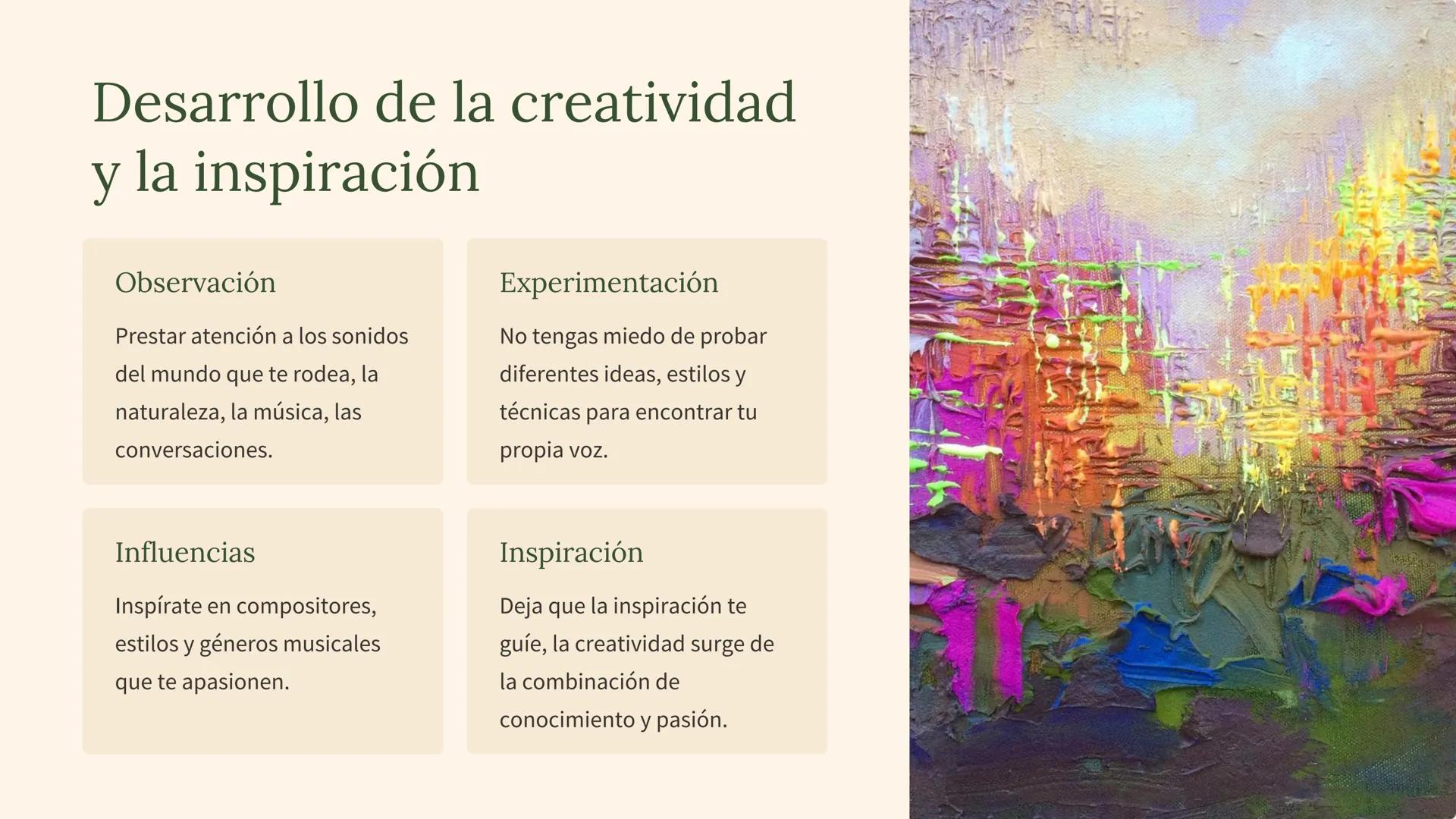 Desarrollo de la creatividad y la inspiración

Observación

Prestar atención a los sonidos del mundo que te rodea, la naturaleza, la música, las conversaciones.

Experimentación

No tengas miedo de probar diferentes ideas, estilos y técnicas para encontrar tu propia voz.

Influencias

Inspírate en compositores, estilos y géneros musicales que te apasionen.

Inspiración

Deja que la inspiración te guíe, la creatividad surge de la combinación de conocimiento y pasión.